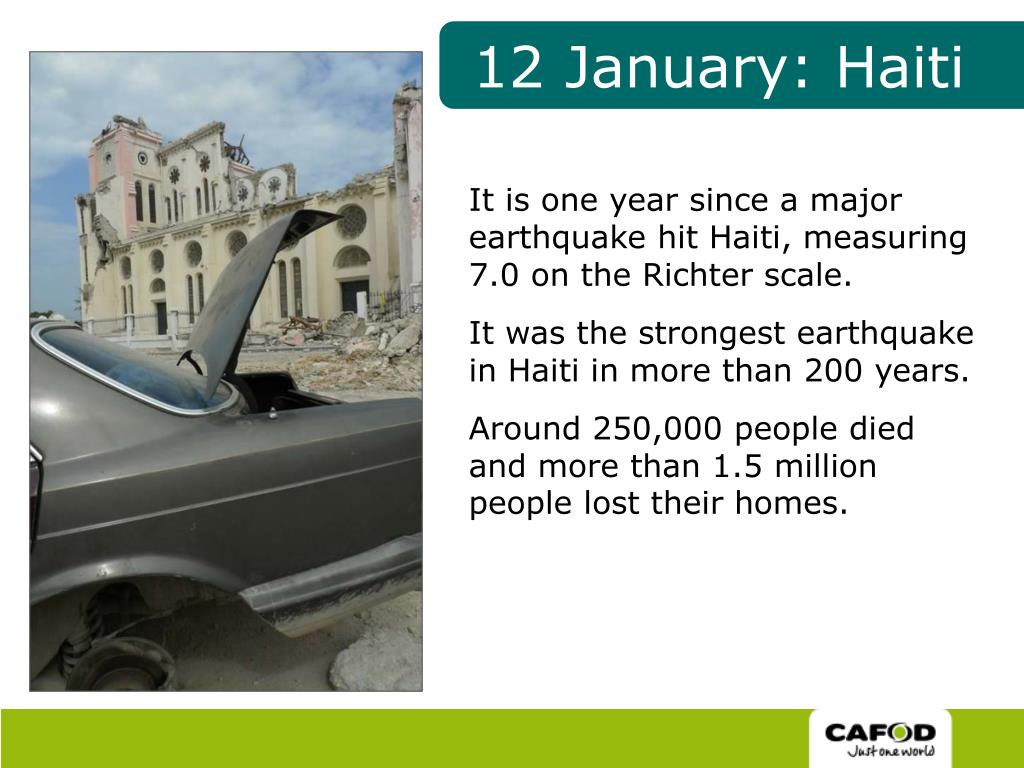 12 January: Haiti

It is one year since a major earthquake hit Haiti, measuring 7.0 on the Richter scale.

It was the strongest earthquake in Haiti in more than 200 years.

Around 250,000 people died and more than 1.5 million people lost their homes.

CAFOD
Just one world